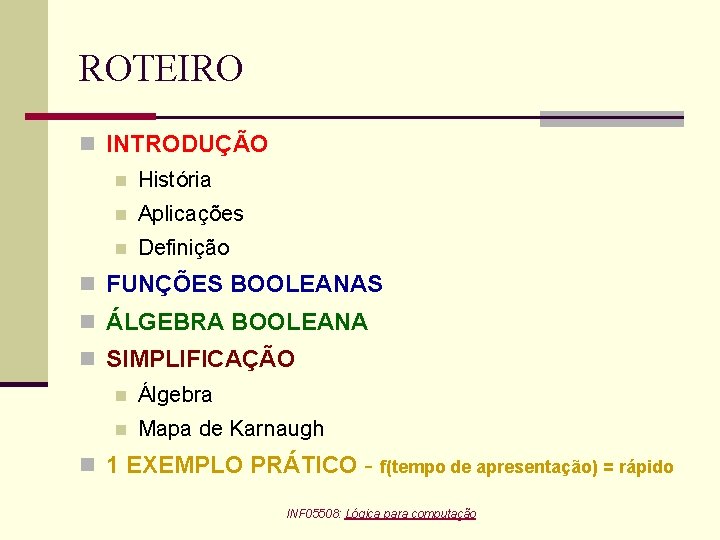 ROTEIRO

INTRODUÇÃO

História

Aplicações

Definição

FUNÇÕES BOOLEANAS

ÁLGEBRA BOOLEANA

SIMPLIFICAÇÃO

Álgebra

Mapa de Karnaugh

1 EXEMPLO PRÁTICO - f(tempo de apresentação) = rápido

INF05508: Lógica para computação